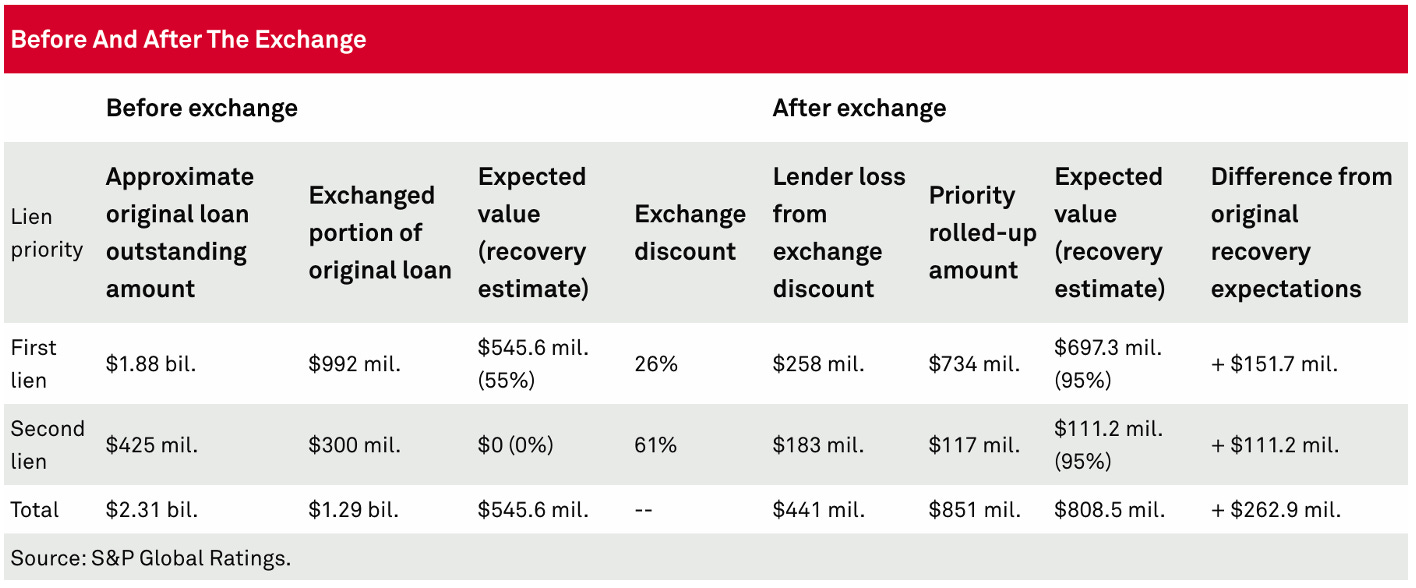 Before And After The Exchange

| | Before exchange | | | | After exchange | | | |
|---|---|---|---|---|---|---|---|---|
| Lien priority | Approximate original loan outstanding amount | Exchanged portion of original loan | Expected value (recovery estimate) | Exchange discount | Lender loss from exchange discount | Priority rolled-up amount | Expected value (recovery estimate) | Difference from original recovery expectations |
| First lien | \$1.88 bil. | \$992 mil. | \$545.6 mil. (55%) | 26% | \$258 mil. | \$734 mil. | \$697.3 mil. (95%) | + \$151.7 mil. |
| Second lien | \$425 mil. | \$300 mil. | \$0 (0%) | 61% | \$183 mil. | \$117 mil. | \$111.2 mil. (95%) | + \$111.2 mil. |
| Total | \$2.31 bil. | \$1.29 bil. | \$545.6 mil. | -- | \$441 mil. | \$851 mil. | \$808.5 mil. | + \$262.9 mil. |

Source: S&P Global Ratings.